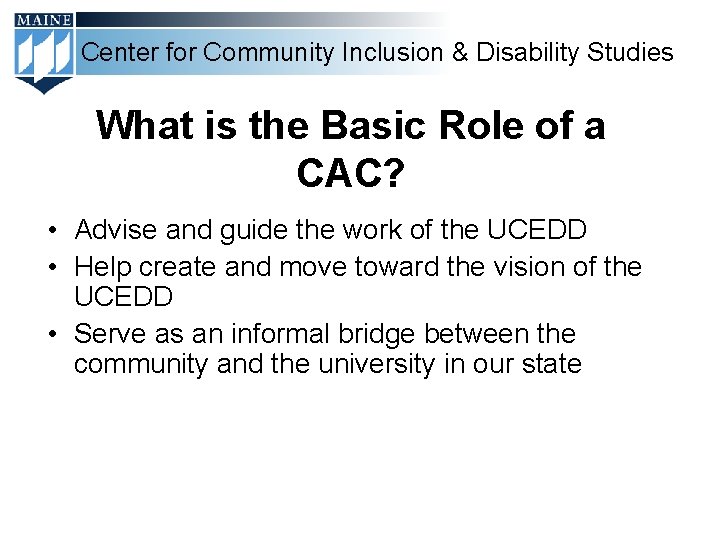 MAINE

Center for Community Inclusion & Disability Studies

What is the Basic Role of a CAC?

• Advise and guide the work of the UCEDD
• Help create and move toward the vision of the UCEDD
• Serve as an informal bridge between the community and the university in our state